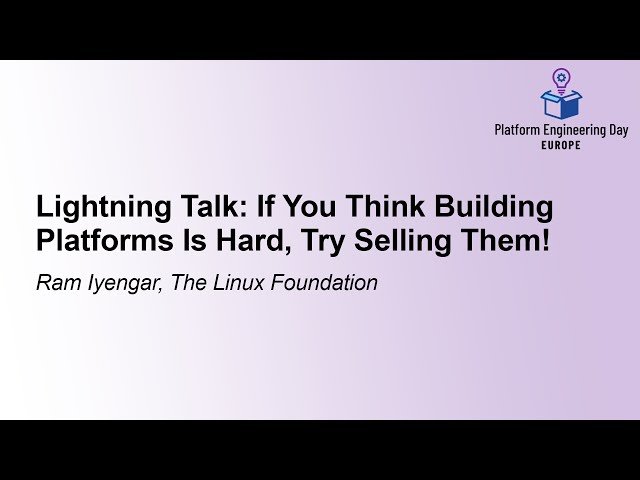 Platform Engineering Day
EUROPE

Lightning Talk: If You Think Building Platforms Is Hard, Try Selling Them!

Ram Iyengar, The Linux Foundation